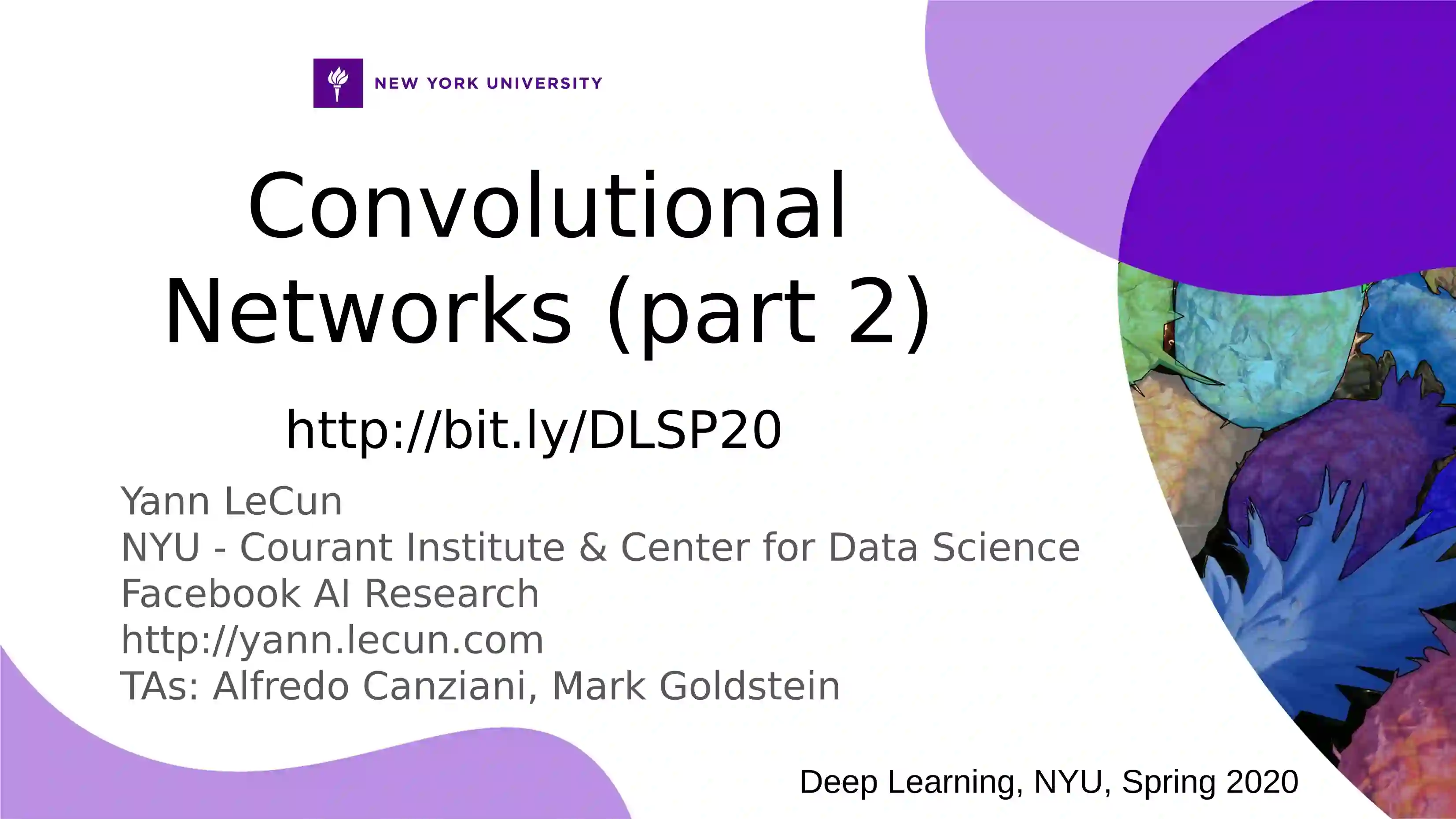 NEW YORK UNIVERSITY

Convolutional Networks (part 2)

http://bit.ly/DLSP20

Yann LeCun
NYU - Courant Institute & Center for Data Science
Facebook AI Research
http://yann.lecun.com
TAs: Alfredo Canziani, Mark Goldstein

Deep Learning, NYU, Spring 2020